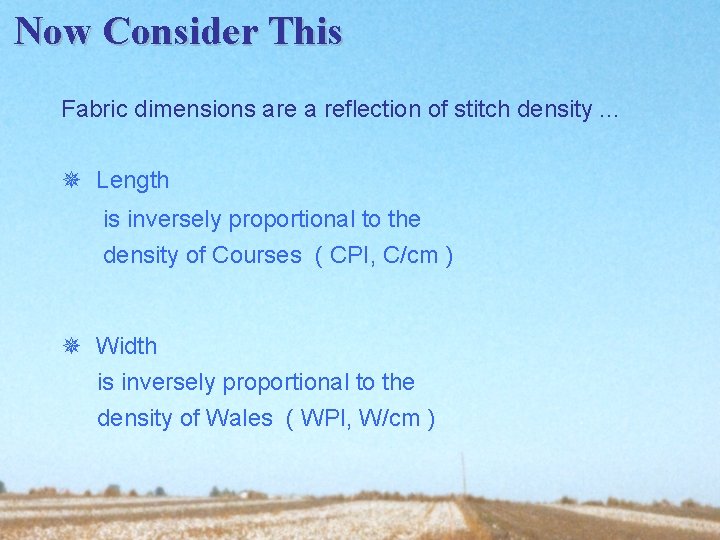 Now Consider This

Fabric dimensions are a reflection of stitch density ...

Length
is inversely proportional to the density of Courses ( CPI, C/cm )

Width
is inversely proportional to the density of Wales ( WPI, W/cm )